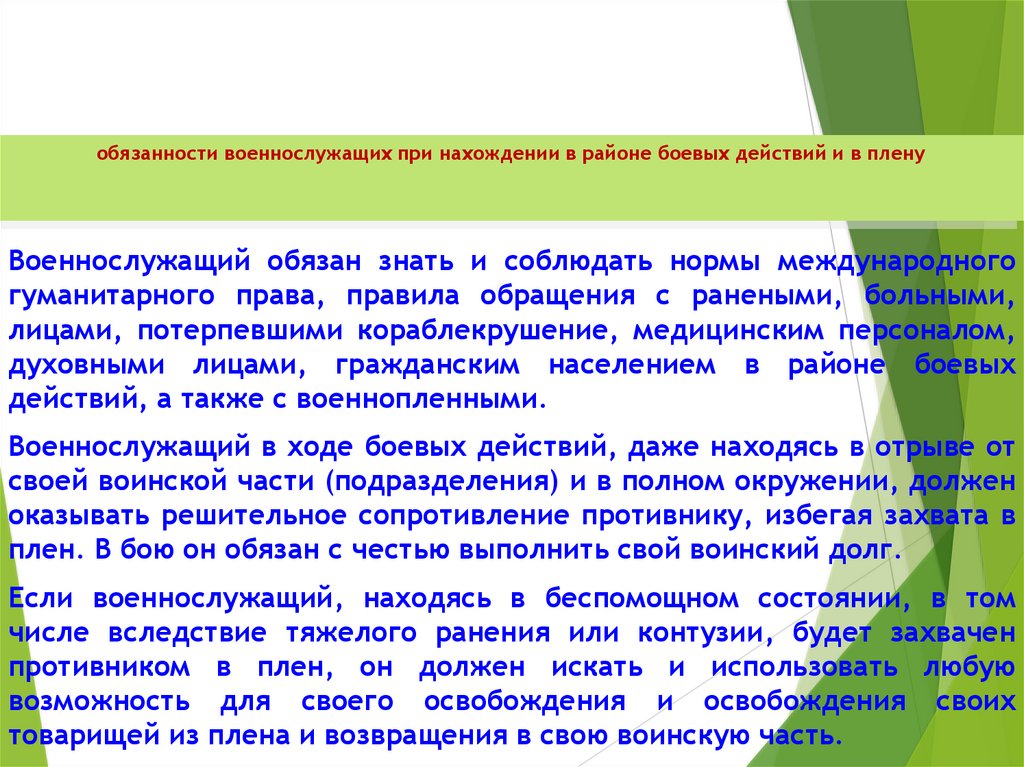 обязанности военнослужащих при нахождении в районе боевых действий и в плену

Военнослужащий обязан знать и соблюдать нормы международного гуманитарного права, правила обращения с ранеными, больными, лицами, потерпевшими кораблекрушение, медицинским персоналом, духовными лицами, гражданским населением в районе боевых действий, а также с военнопленными.

Военнослужащий в ходе боевых действий, даже находясь в отрыве от своей воинской части (подразделения) и в полном окружении, должен оказывать решительное сопротивление противнику, избегая захвата в плен. В бою он обязан с честью выполнить свой воинский долг.

Если военнослужащий, находясь в беспомощном состоянии, в том числе вследствие тяжелого ранения или контузии, будет захвачен противником в плен, он должен искать и использовать любую возможность для своего освобождения и освобождения своих товарищей из плена и возвращения в свою воинскую часть.